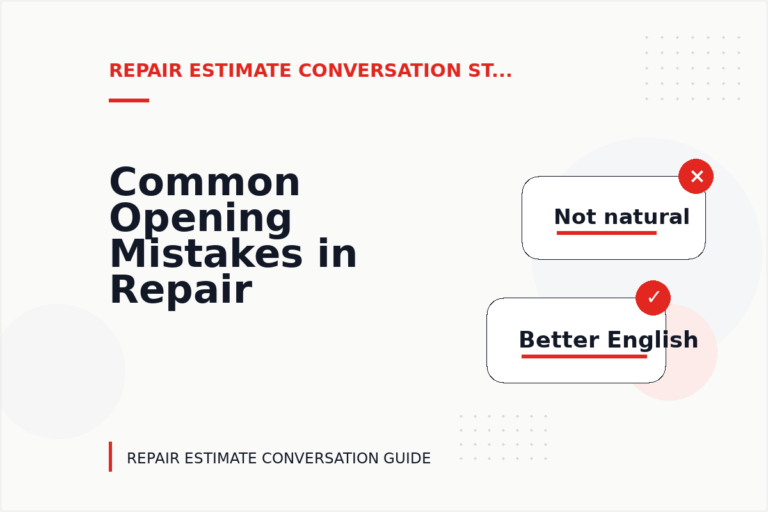 REPAIR ESTIMATE CONVERSATION ST...

Common Opening Mistakes in Repair

Not natural

Better English

REPAIR ESTIMATE CONVERSATION GUIDE